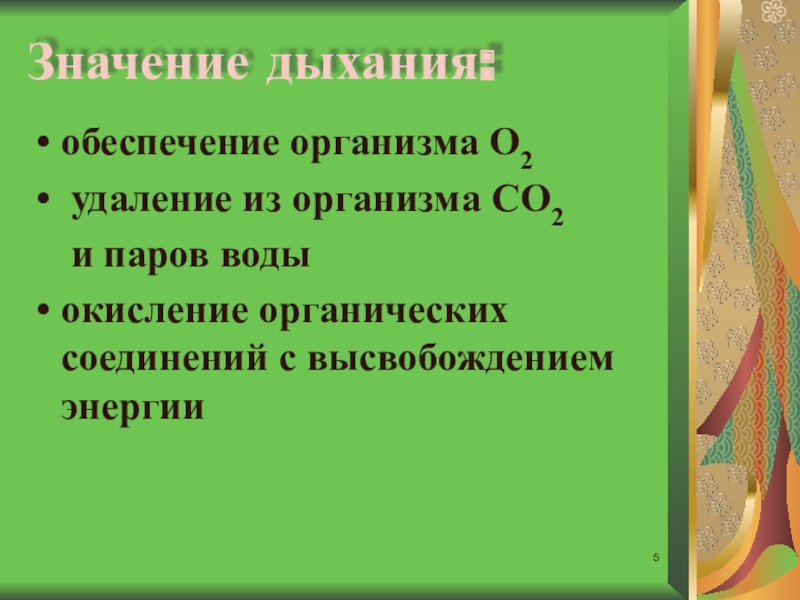 Значение дыхания:

• обеспечение организма $O_2$
• удаление из организма $CO_2$ и паров воды
• окисление органических соединений с высвобождением энергии

5